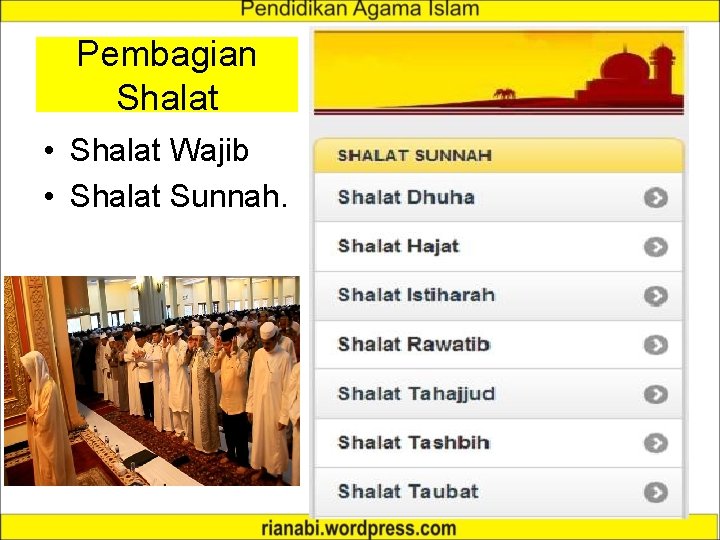 Pendidikan Agama Islam

Pembagian Shalat

• Shalat Wajib
• Shalat Sunnah.

SHALAT SUNNAH

Shalat Dhuha

Shalat Hajat

Shalat Istiharah

Shalat Rawatib

Shalat Tahajjud

Shalat Tashbih

Shalat Taubat

rianabi.wordpress.com